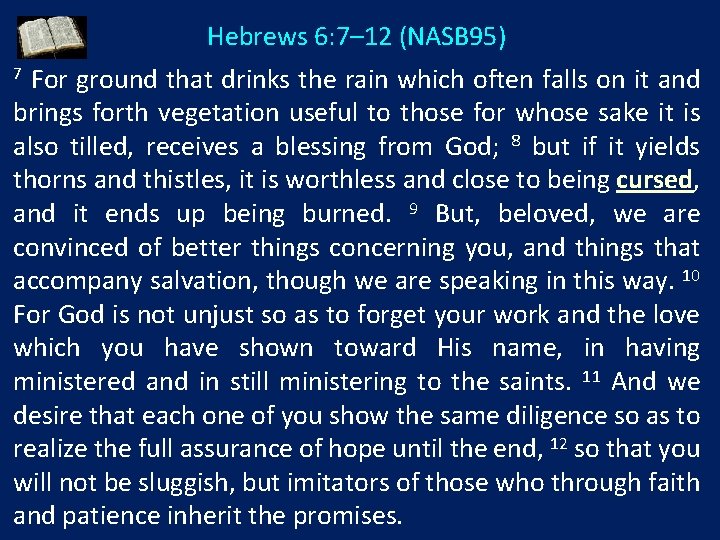 Hebrews 6:7–12 (NASB95)

$^{7}$ For ground that drinks the rain which often falls on it and brings forth vegetation useful to those for whose sake it is also tilled, receives a blessing from God; $^{8}$ but if it yields thorns and thistles, it is worthless and close to being cursed, and it ends up being burned. $^{9}$ But, beloved, we are convinced of better things concerning you, and things that accompany salvation, though we are speaking in this way. $^{10}$ For God is not unjust so as to forget your work and the love which you have shown toward His name, in having ministered and in still ministering to the saints. $^{11}$ And we desire that each one of you show the same diligence so as to realize the full assurance of hope until the end, $^{12}$ so that you will not be sluggish, but imitators of those who through faith and patience inherit the promises.